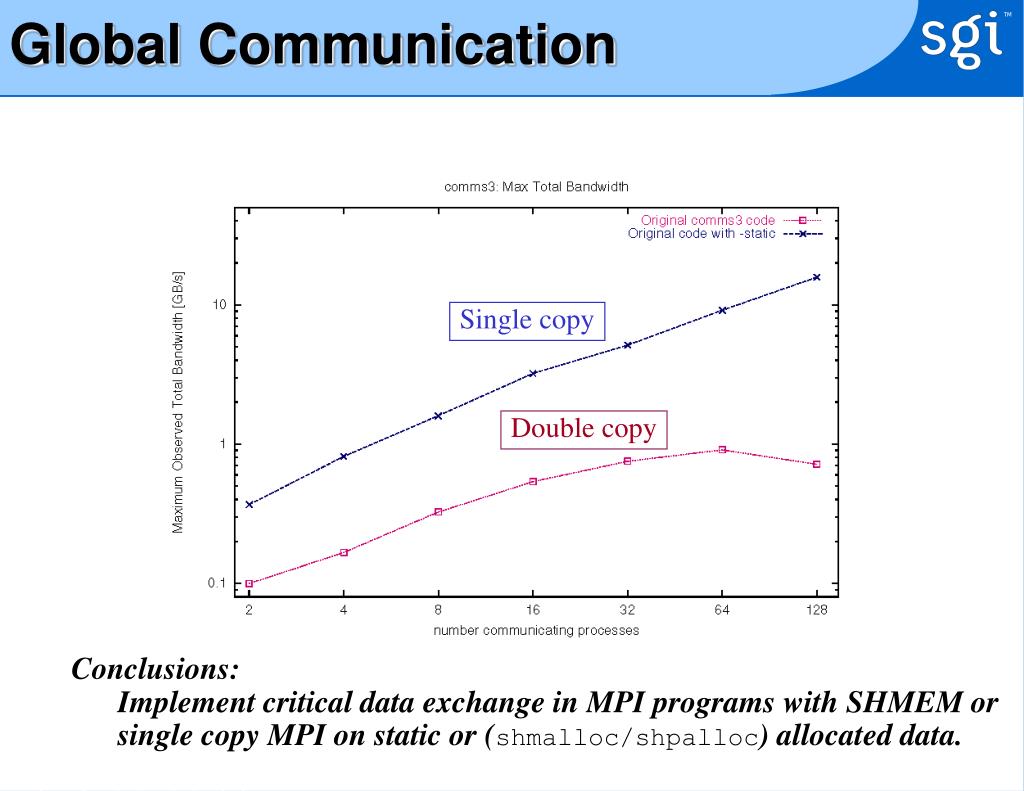 Global Communication

sgi™

comms3: Max Total Bandwidth

Original comms3 code
Original code with -static

Maximum Observed Total Bandwidth [GB/s]

10

1

0.1

Single copy

Double copy

2 4 8 16 32 64 128

number communicating processes

Conclusions:

Implement critical data exchange in MPI programs with SHMEM or single copy MPI on static or (shmalloc/shpalloc) allocated data.